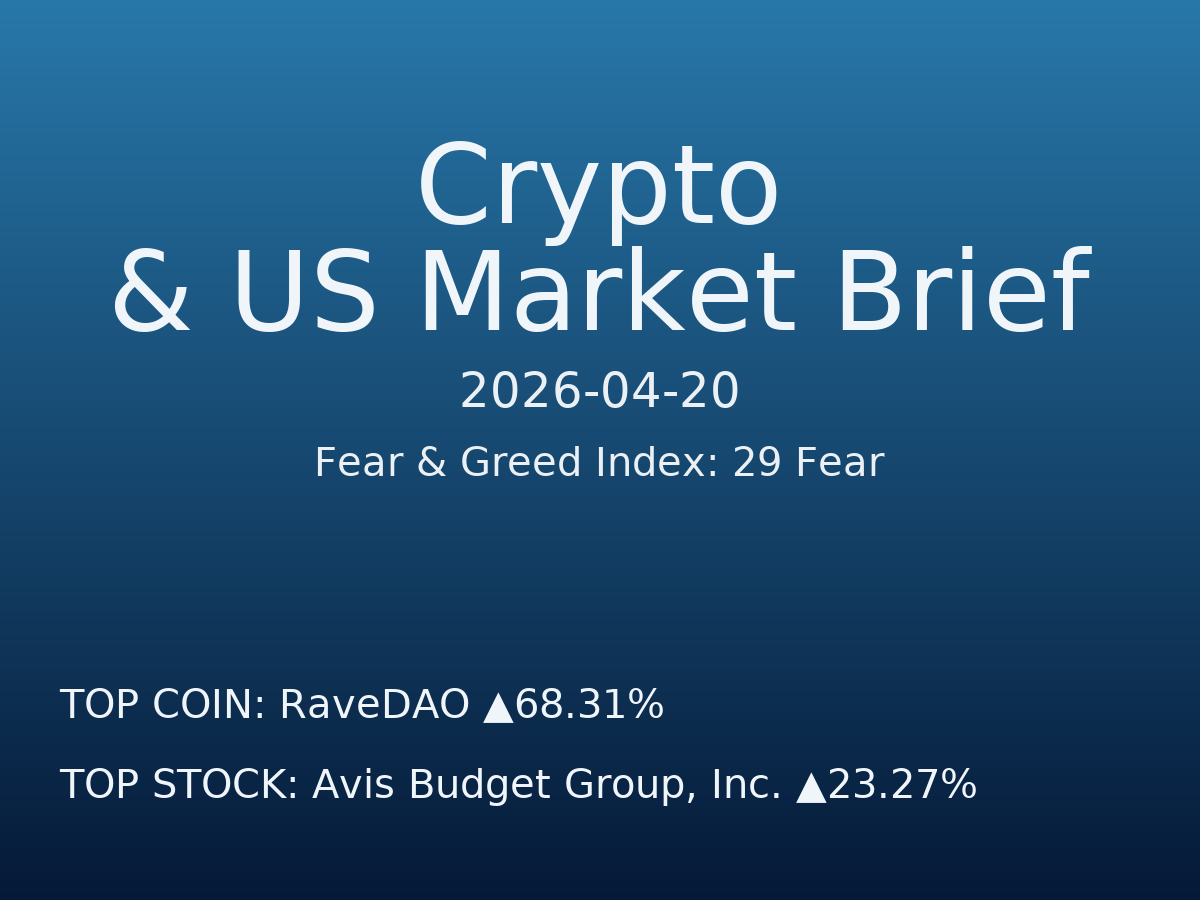 Crypto
& US Market Brief

2026-04-20

Fear & Greed Index: 29 Fear

TOP COIN: RaveDAO ▲68.31%

TOP STOCK: Avis Budget Group, Inc. ▲23.27%